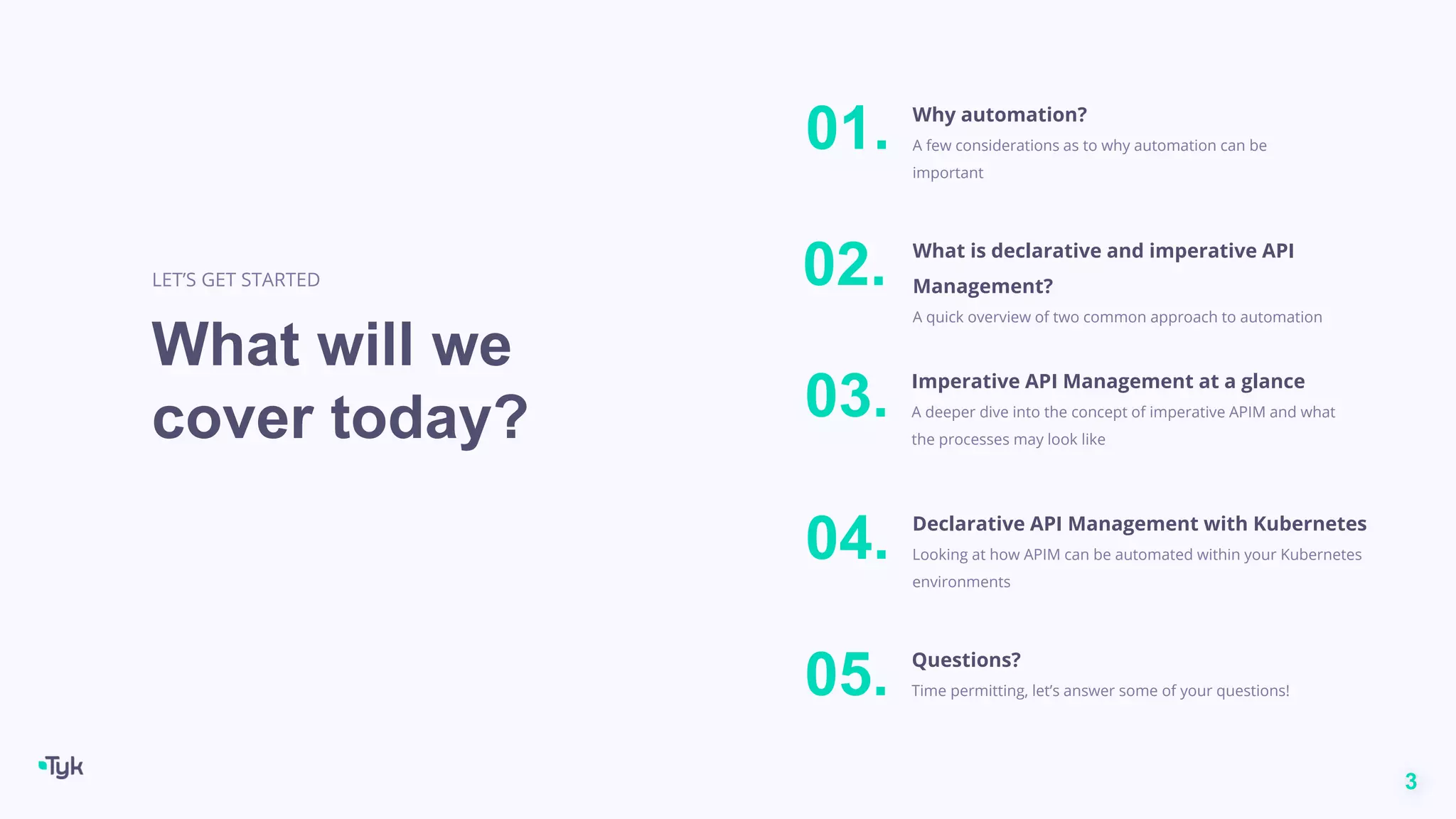 LET'S GET STARTED

What will we cover today?

01. Why automation?
A few considerations as to why automation can be important

02. What is declarative and imperative API Management?
A quick overview of two common approach to automation

03. Imperative API Management at a glance
A deeper dive into the concept of imperative APIM and what the processes may look like

04. Declarative API Management with Kubernetes
Looking at how APIM can be automated within your Kubernetes environments

05. Questions?
Time permitting, let's answer some of your questions!

Tyk

3